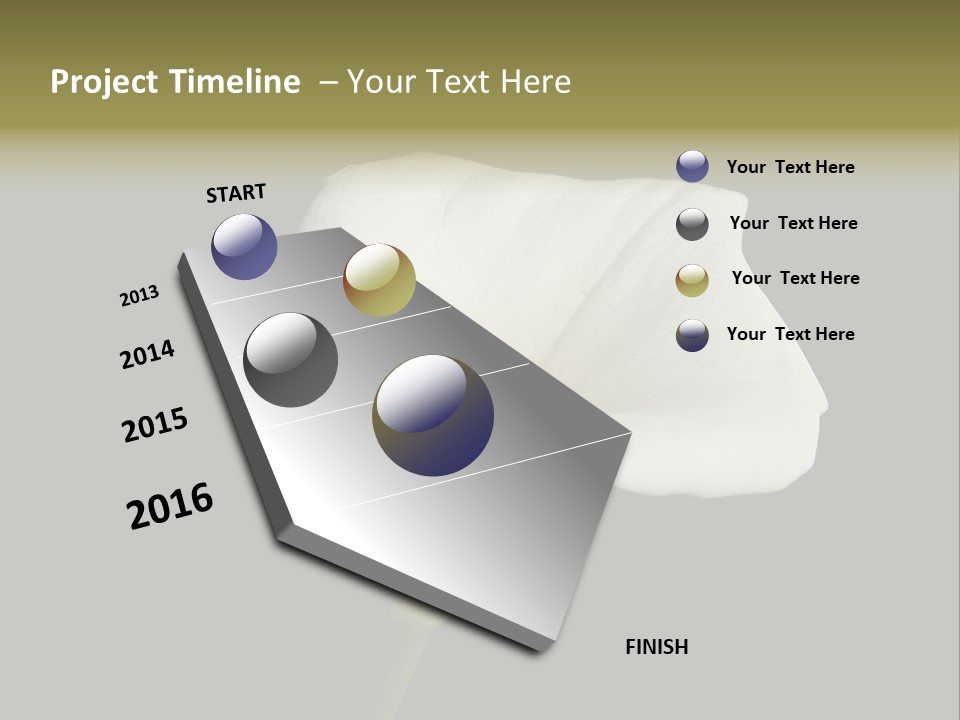 Project Timeline – Your Text Here

START

2013

2014

2015

2016

FINISH

Your Text Here

Your Text Here

Your Text Here

Your Text Here